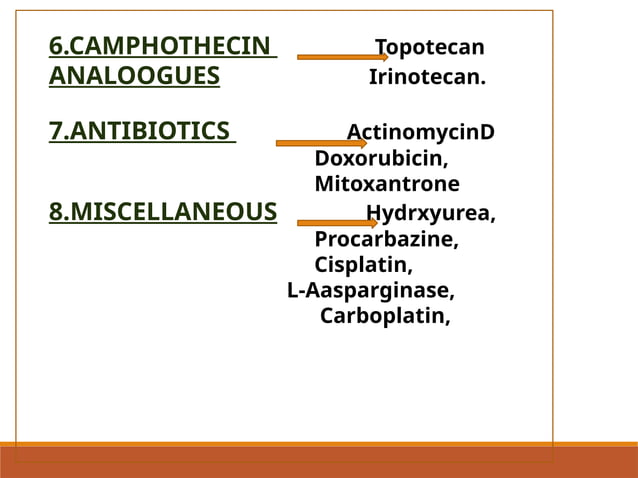 6.CAMPHOTHECIN ANALOOGUES

Topotecan
Irinotecan.

7.ANTIBIOTICS

ActinomycinD
Doxorubicin,
Mitoxantrone

8.MISCELLANEOUS

Hydrxyurea,
Procarbazine,
Cisplatin,
L-Aasparginase,
Carboplatin,